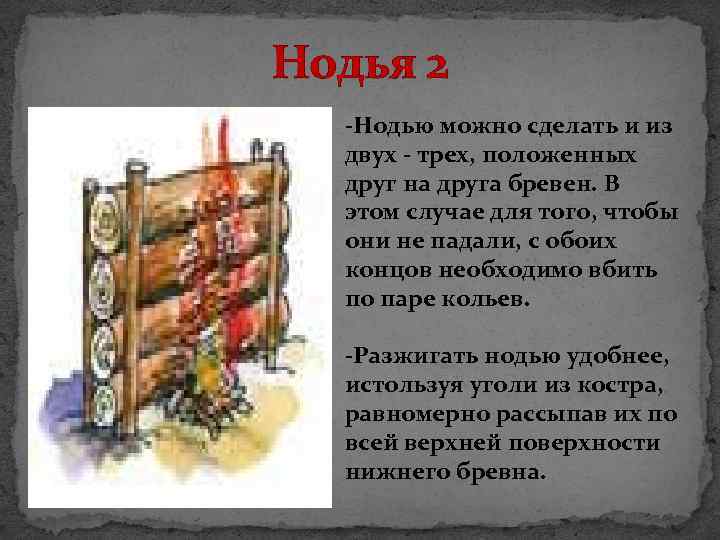 Нодья 2

-Нодью можно сделать и из двух - трех, положенных друг на друга бревен. В этом случае для того, чтобы они не падали, с обоих концов необходимо вбить по паре кольев.

-Разжигать нодью удобнее, истользуя уголи из костра, равномерно рассыпав их по всей верхней поверхности нижнего бревна.